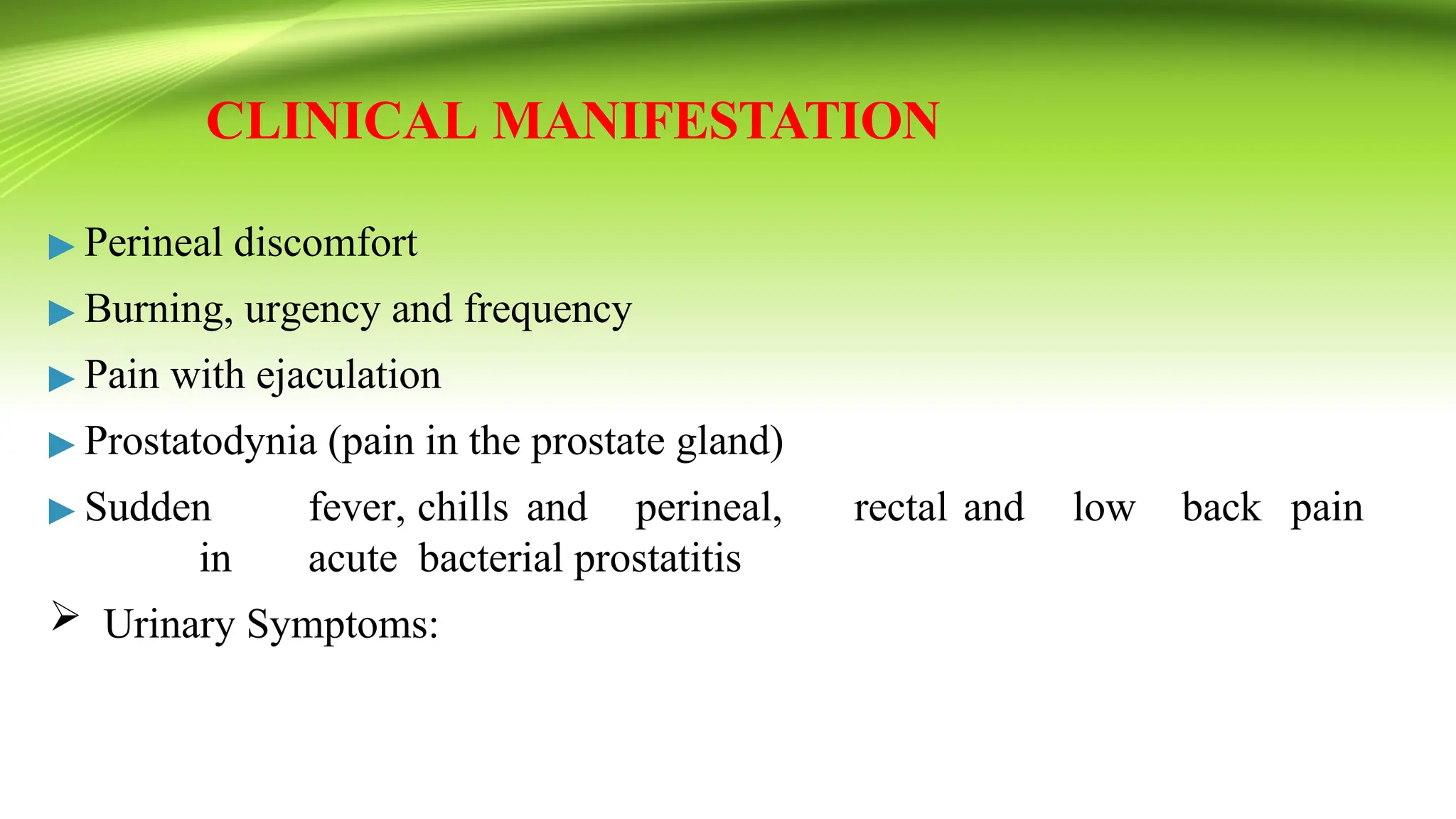 CLINICAL MANIFESTATION

▶ Perineal discomfort

▶ Burning, urgency and frequency

▶ Pain with ejaculation

▶ Prostatodynia (pain in the prostate gland)

▶ Sudden fever, chills and perineal, rectal and low back pain in acute bacterial prostatitis

➢ Urinary Symptoms: